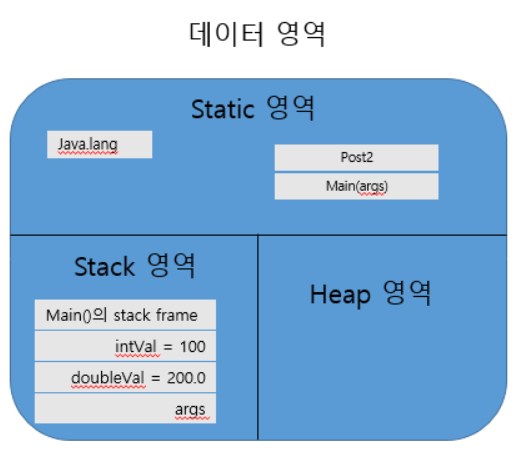 데이터 영역

Static 영역

Java.lang

Post2

Main(args)

Stack 영역

Main()의 stack frame

intVal = 100

doubleVal = 200.0

args

Heap 영역